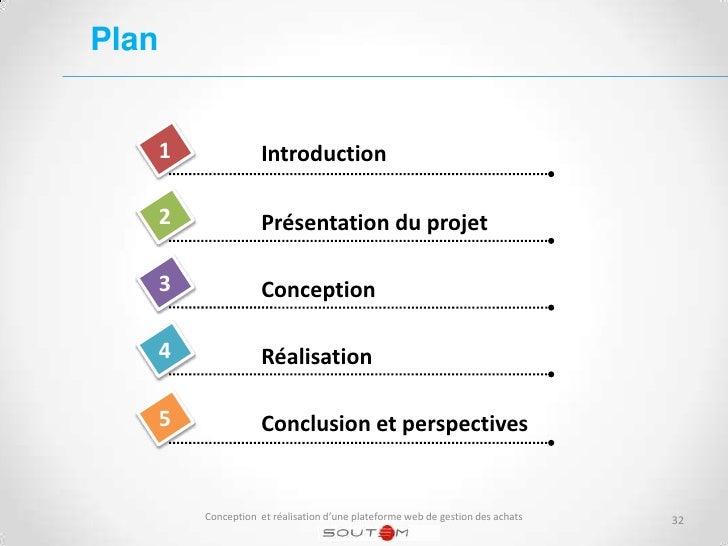 Plan

1 Introduction

2 Présentation du projet

3 Conception

4 Réalisation

5 Conclusion et perspectives

Conception et réalisation d'une plateforme web de gestion des achats

32

SOUTEM